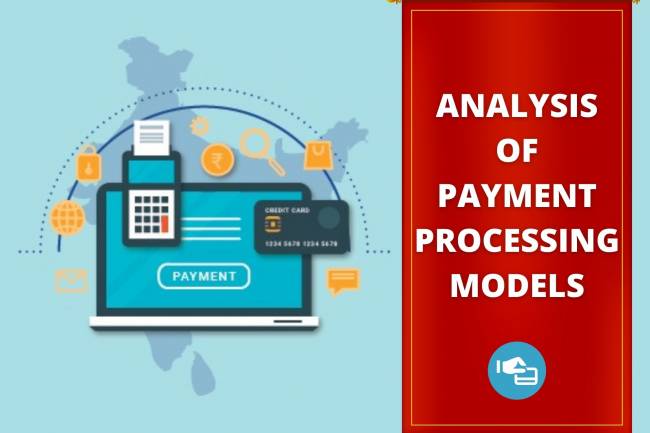 CREDIT CARD

1234 5678 1234 5678

PAYMENT

ANALYSIS OF PAYMENT PROCESSING MODELS